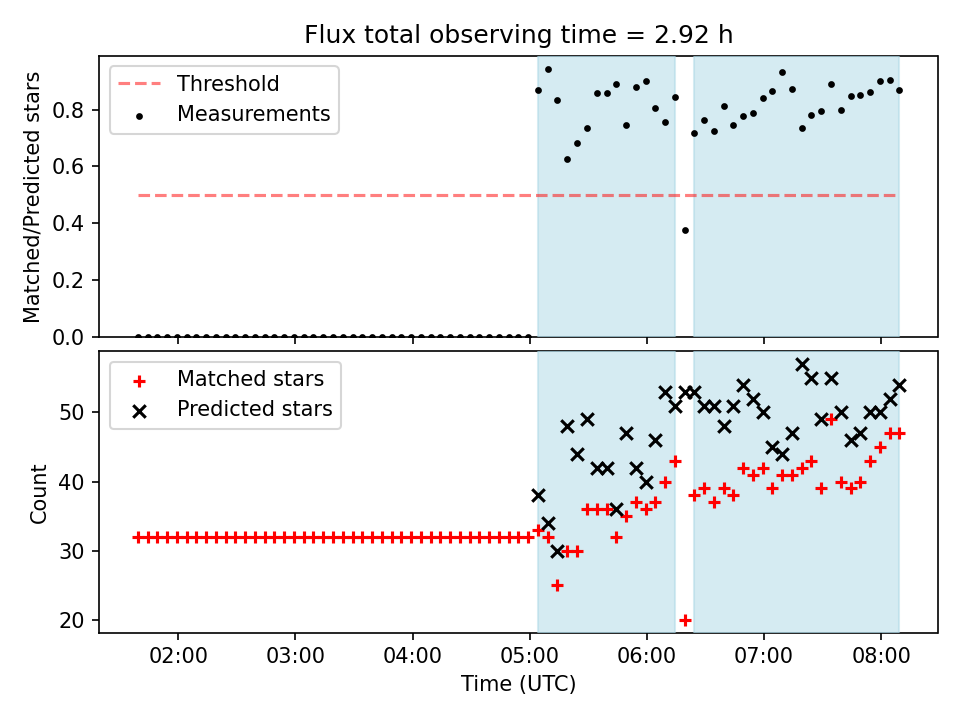 Flux total observing time = 2.92 h

Threshold
Measurements

Matched/Predicted stars

0.8
0.6
0.4
0.2
0.0

Matched stars
Predicted stars

Count

50
40
30
20

02:00
03:00
04:00
05:00
06:00
07:00
08:00

Time (UTC)